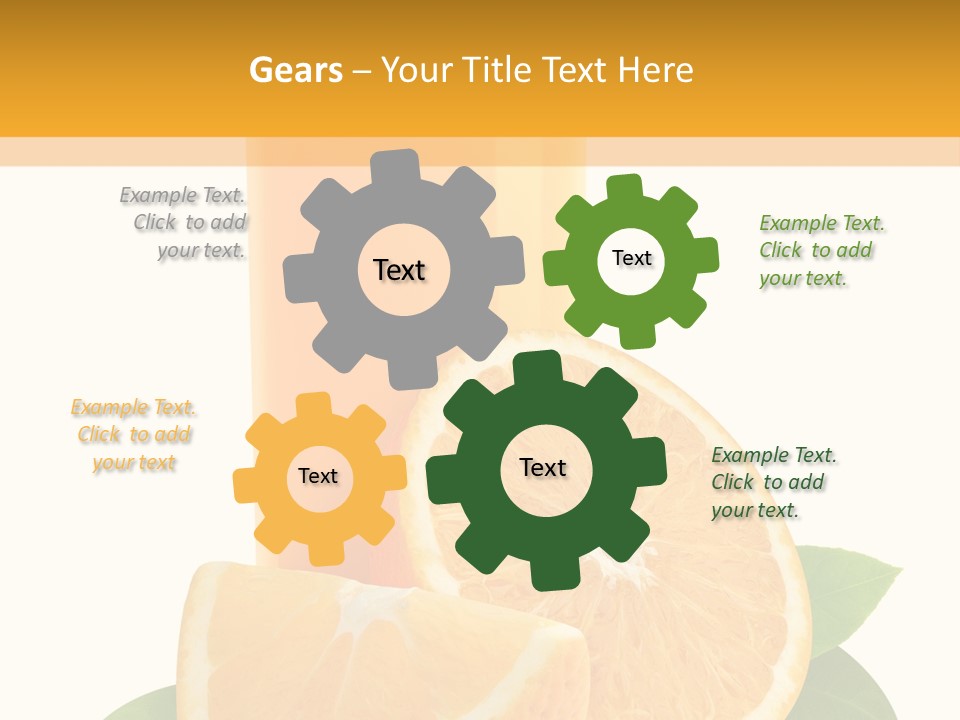 Gears – Your Title Text Here

Example Text. Click to add your text.

Text

Text

Example Text. Click to add your text.

Example Text. Click to add your text

Text

Text

Example Text. Click to add your text.